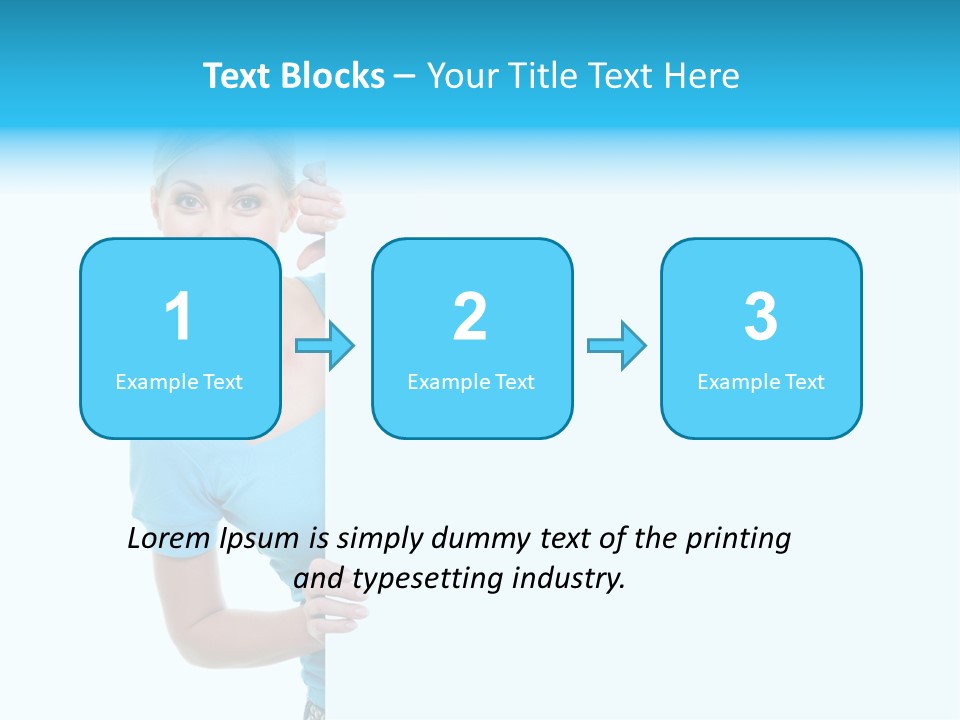 Text Blocks – Your Title Text Here

1
Example Text

2
Example Text

3
Example Text

Lorem Ipsum is simply dummy text of the printing and typesetting industry.